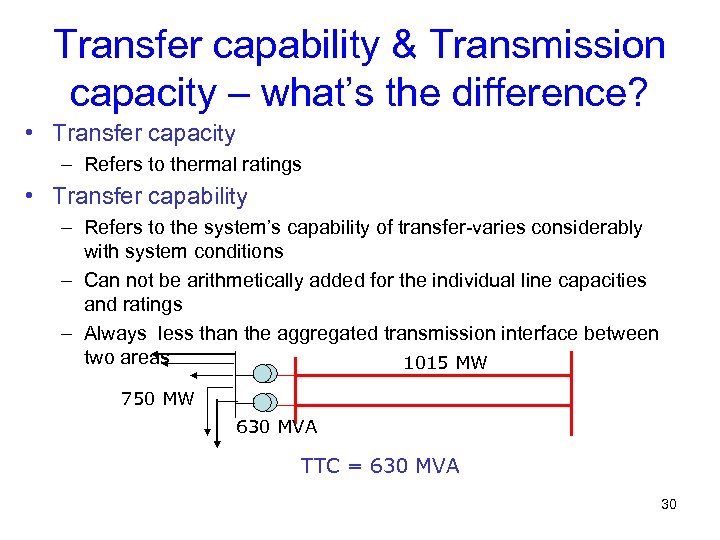 Transfer capability & Transmission capacity – what's the difference?

• Transfer capacity
– Refers to thermal ratings

• Transfer capability
– Refers to the system's capability of transfer-varies considerably with system conditions
– Can not be arithmetically added for the individual line capacities and ratings
– Always less than the aggregated transmission interface between two areas

1015 MW

750 MW

630 MVA

TTC = 630 MVA

30